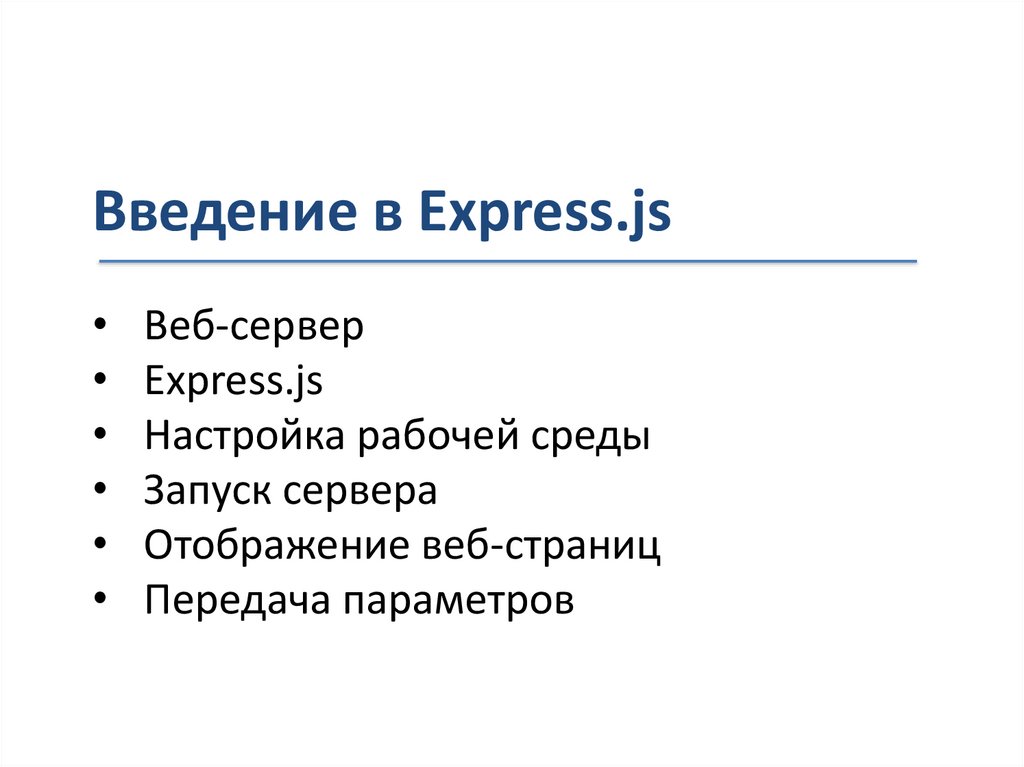 Введение в Express.js

• Веб-сервер
• Express.js
• Настройка рабочей среды
• Запуск сервера
• Отображение веб-страниц
• Передача параметров